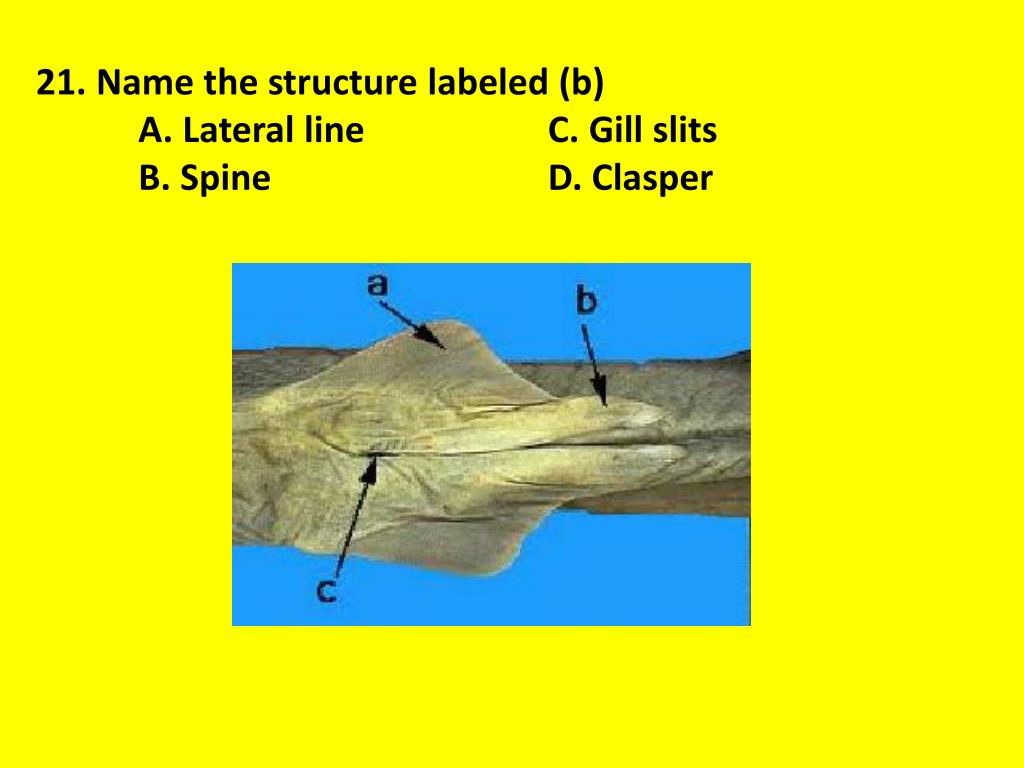 21. Name the structure labeled (b)

A. Lateral line
B. Spine

C. Gill slits
D. Clasper

a
b
c